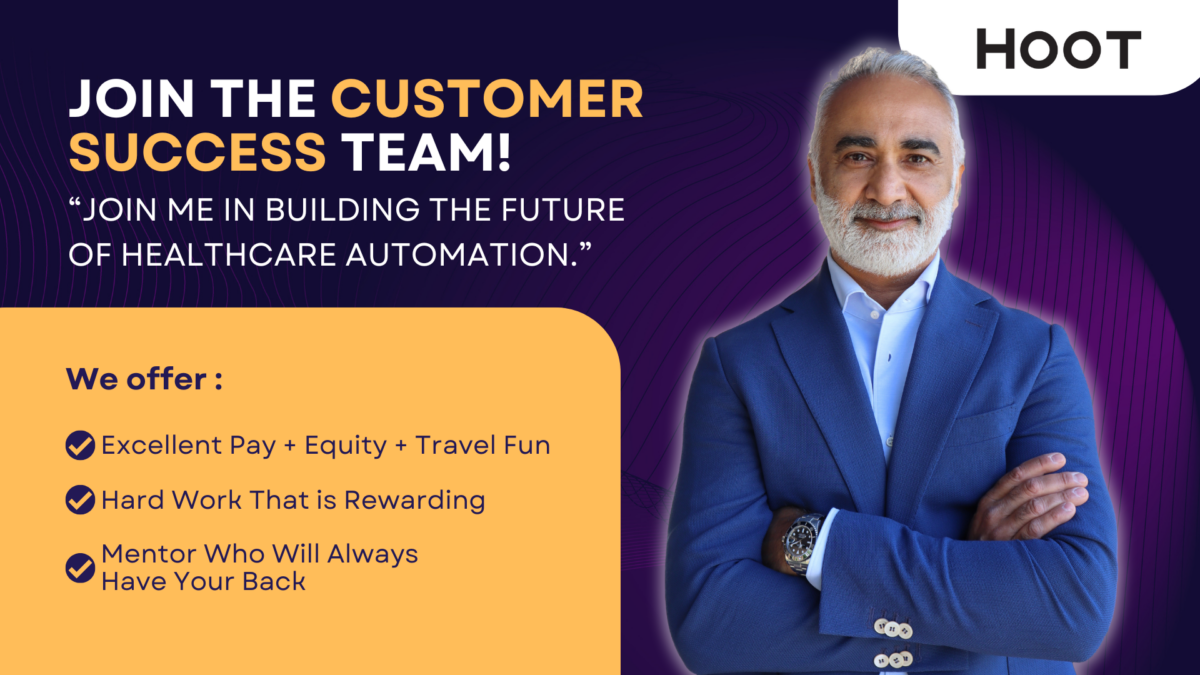 HOOT

JOIN THE CUSTOMER SUCCESS TEAM!

“JOIN ME IN BUILDING THE FUTURE OF HEALTHCARE AUTOMATION.”

We offer :

Excellent Pay + Equity + Travel Fun

Hard Work That is Rewarding

Mentor Who Will Always Have Your Back